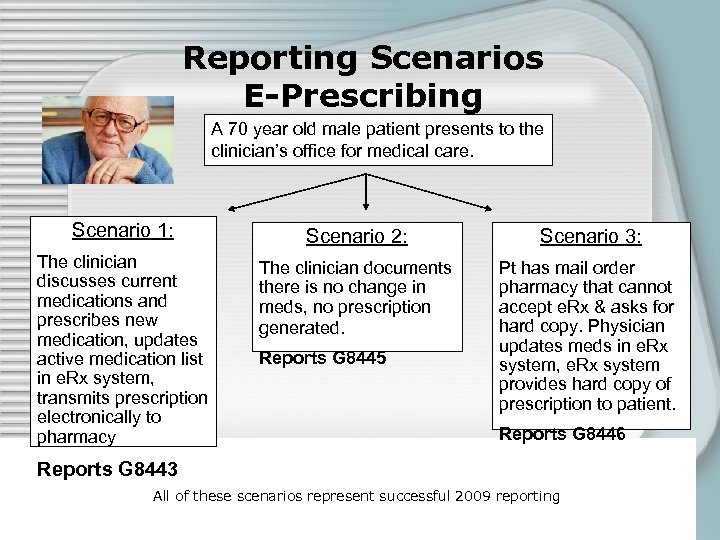 Reporting Scenarios
E-Prescribing

A 70 year old male patient presents to the clinician's office for medical care.

Scenario 1:

The clinician discusses current medications and prescribes new medication, updates active medication list in eRx system, transmits prescription electronically to pharmacy

Reports G8443

Scenario 2:

The clinician documents there is no change in meds, no prescription generated.

Reports G8445

Scenario 3:

Pt has mail order pharmacy that cannot accept eRx & asks for hard copy. Physician updates meds in eRx system, eRx system provides hard copy of prescription to patient.

Reports G8446

All of these scenarios represent successful 2009 reporting